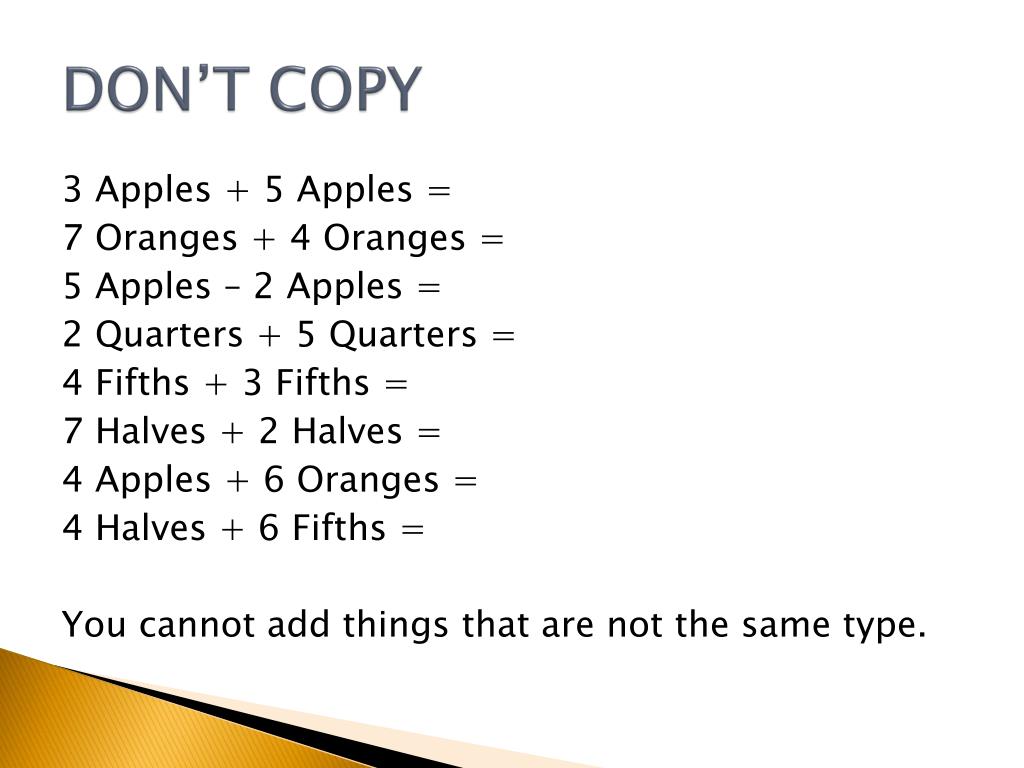 DON'T COPY

3 Apples + 5 Apples =
7 Oranges + 4 Oranges =
5 Apples – 2 Apples =
2 Quarters + 5 Quarters =
4 Fifths + 3 Fifths =
7 Halves + 2 Halves =
4 Apples + 6 Oranges =
4 Halves + 6 Fifths =

You cannot add things that are not the same type.